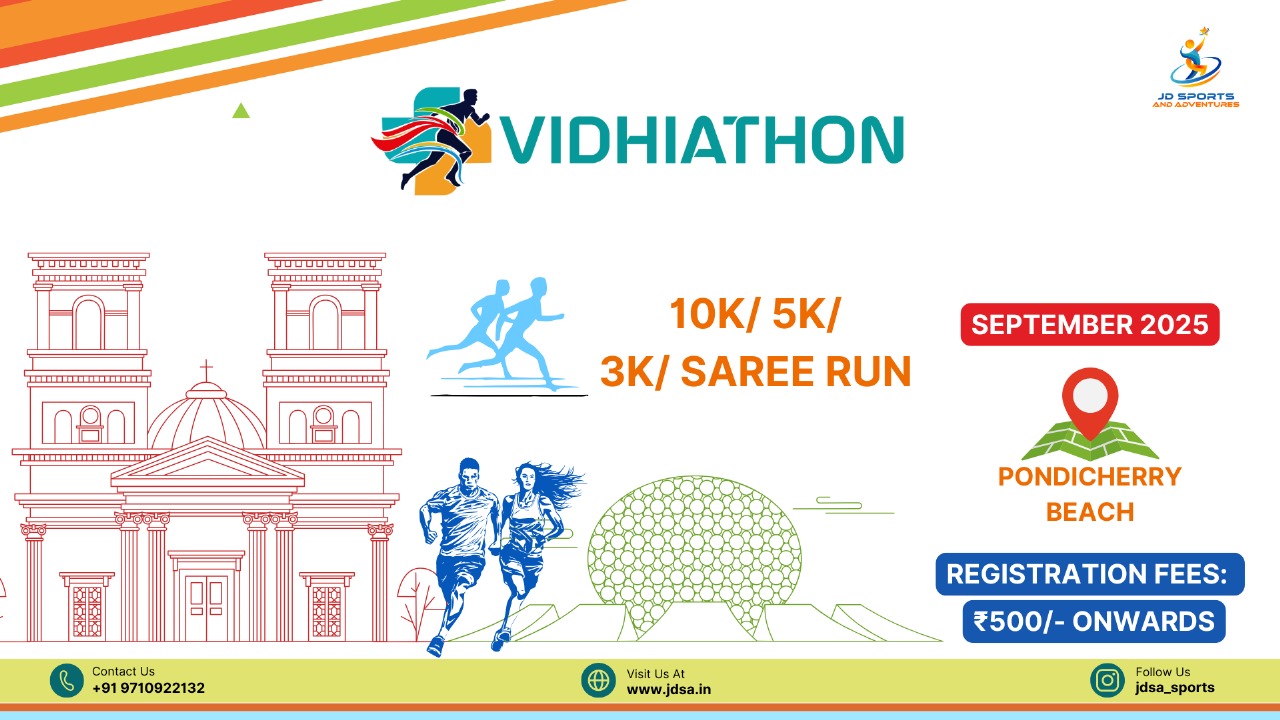 JD SPORTS AND ADVENTURES

VIDHIATHON

10K/ 5K/ 3K/ SAREE RUN

SEPTEMBER 2025

PONDICHERRY BEACH

REGISTRATION FEES: ₹500/- ONWARDS

Contact Us
+91 9710922132

Visit Us At
www.jdsa.in

Follow Us
jdsa_sports